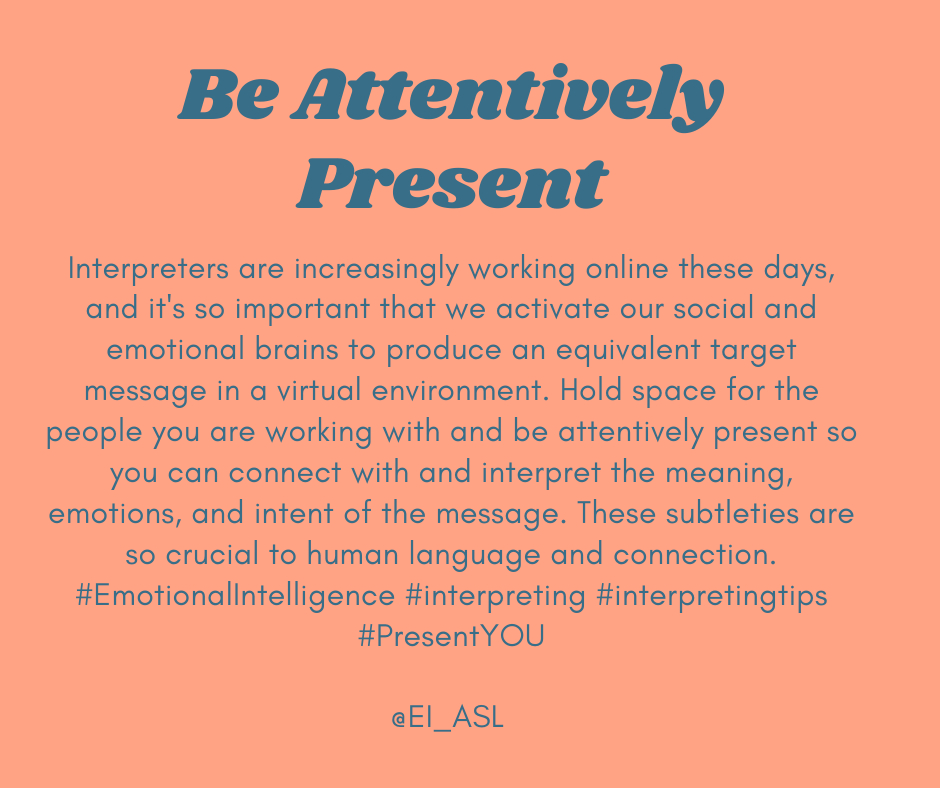 Be Attentively Present

Interpreters are increasingly working online these days, and it's so important that we activate our social and emotional brains to produce an equivalent target message in a virtual environment. Hold space for the people you are working with and be attentively present so you can connect with and interpret the meaning, emotions, and intent of the message. These subtleties are so crucial to human language and connection. #EmotionalIntelligence #interpreting #interpretingtips #PresentYOU

@EI_ASL